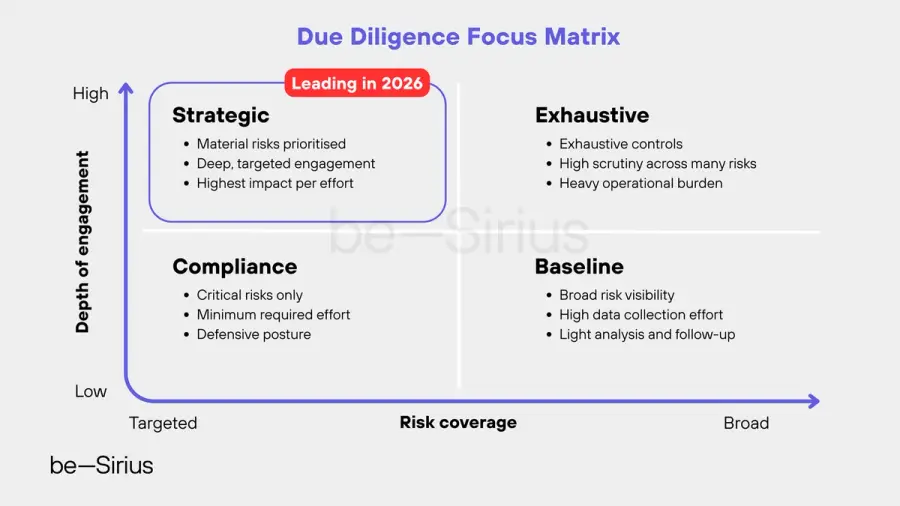 Due Diligence Focus Matrix

High

Depth of engagement

Low

Leading in 2026

Strategic
• Material risks prioritised
• Deep, targeted engagement
• Highest impact per effort

Exhaustive
• Exhaustive controls
• High scrutiny across many risks
• Heavy operational burden

be—Sirius

Compliance
• Critical risks only
• Minimum required effort
• Defensive posture

Baseline
• Broad risk visibility
• High data collection effort
• Light analysis and follow-up

Targeted

Risk coverage

Broad

be—Sirius